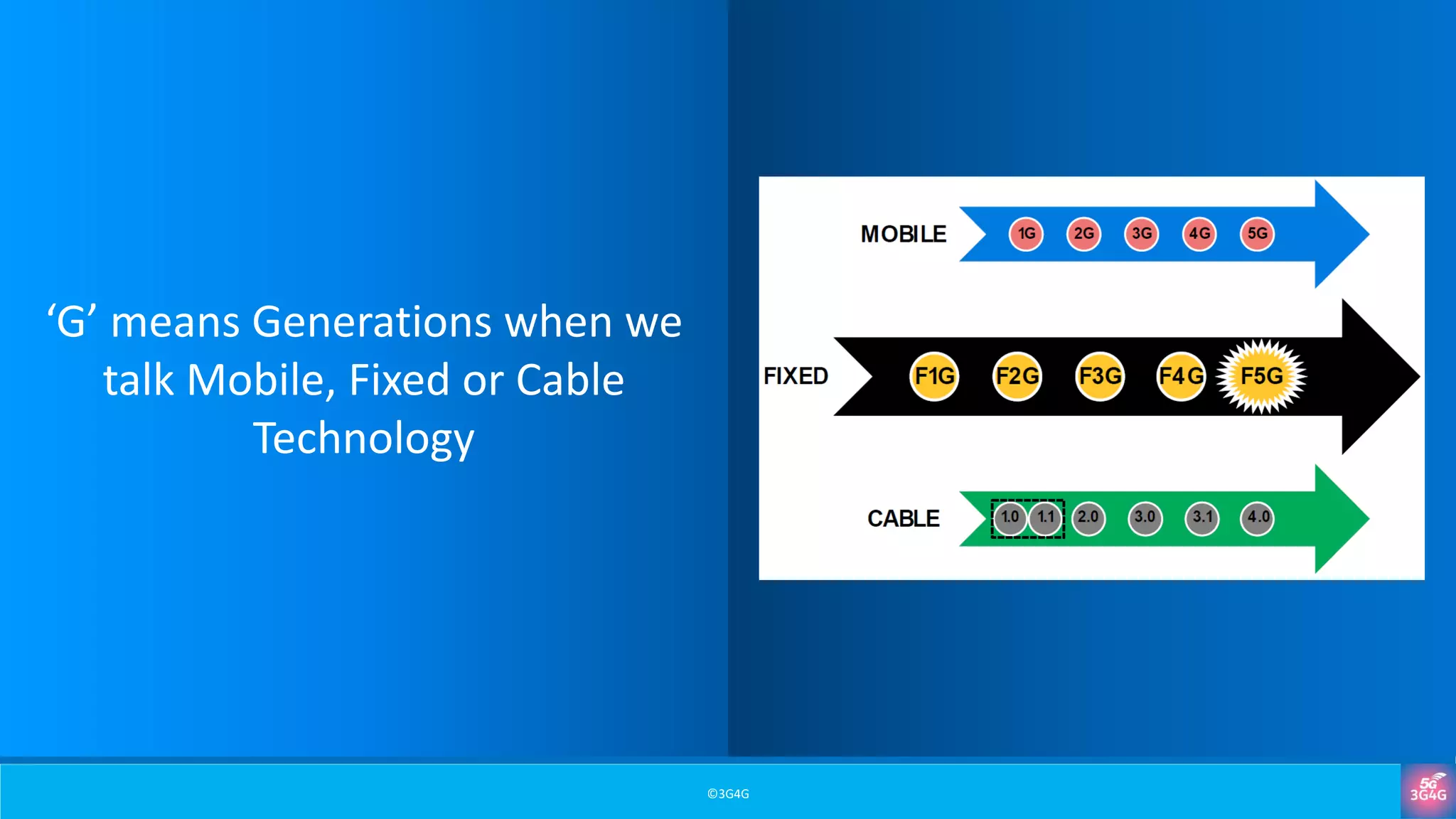 ‘G’ means Generations when we talk Mobile, Fixed or Cable Technology

MOBILE 1G 2G 3G 4G 5G

FIXED F1G F2G F3G F4G F5G

CABLE 1.0 1.1 2.0 3.0 3.1 4.0

©3G4G

5G 3G4G